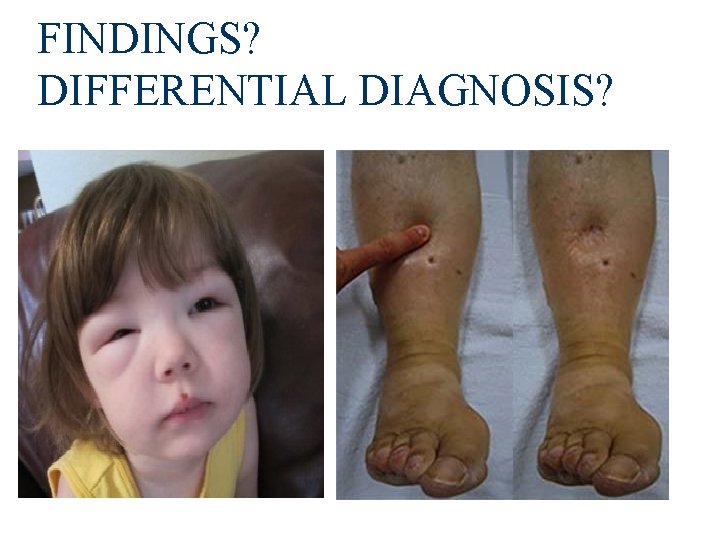 FINDINGS?
DIFFERENTIAL DIAGNOSIS?